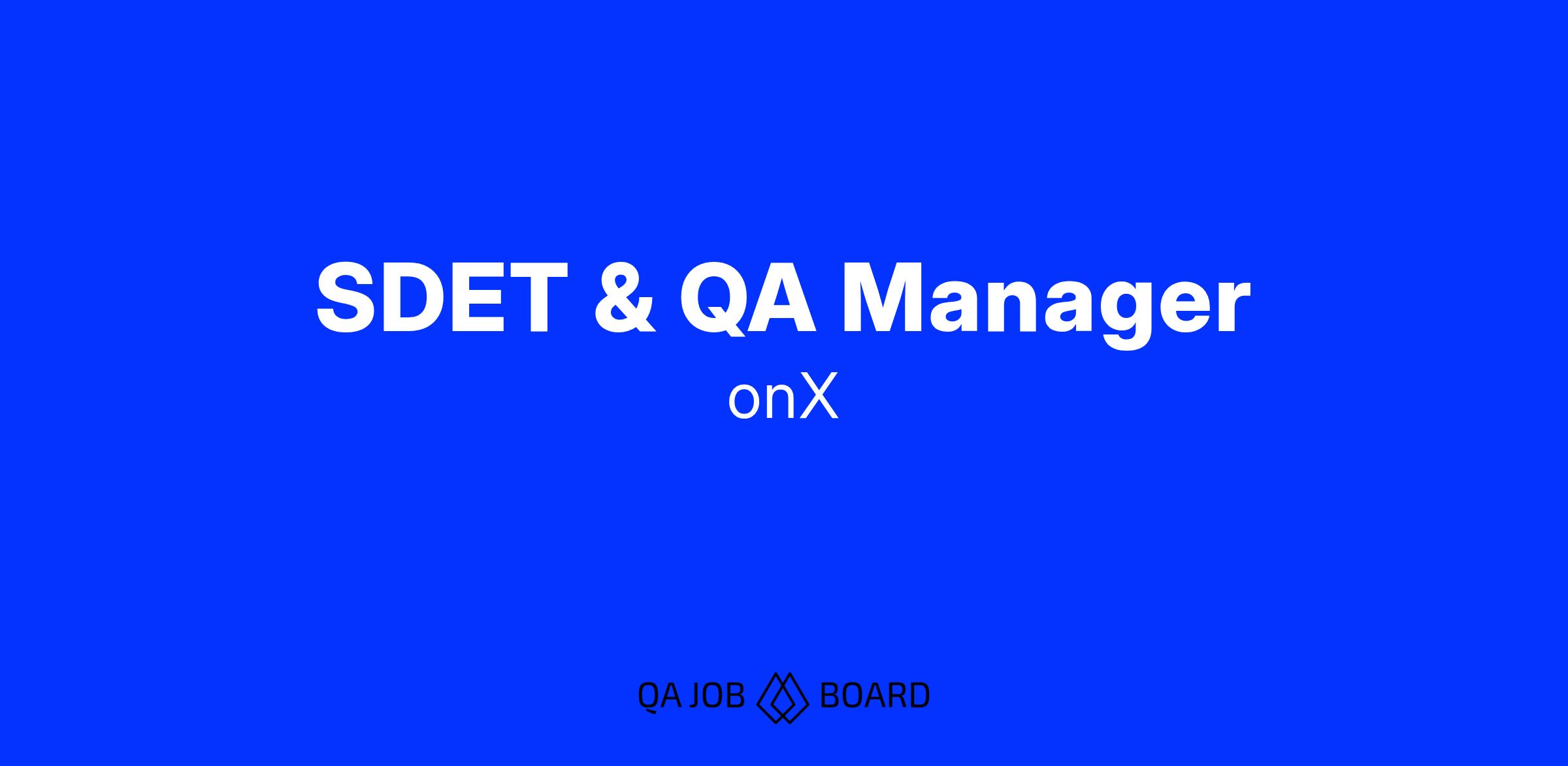 SDET & QA Manager

onX

QA JOB BOARD